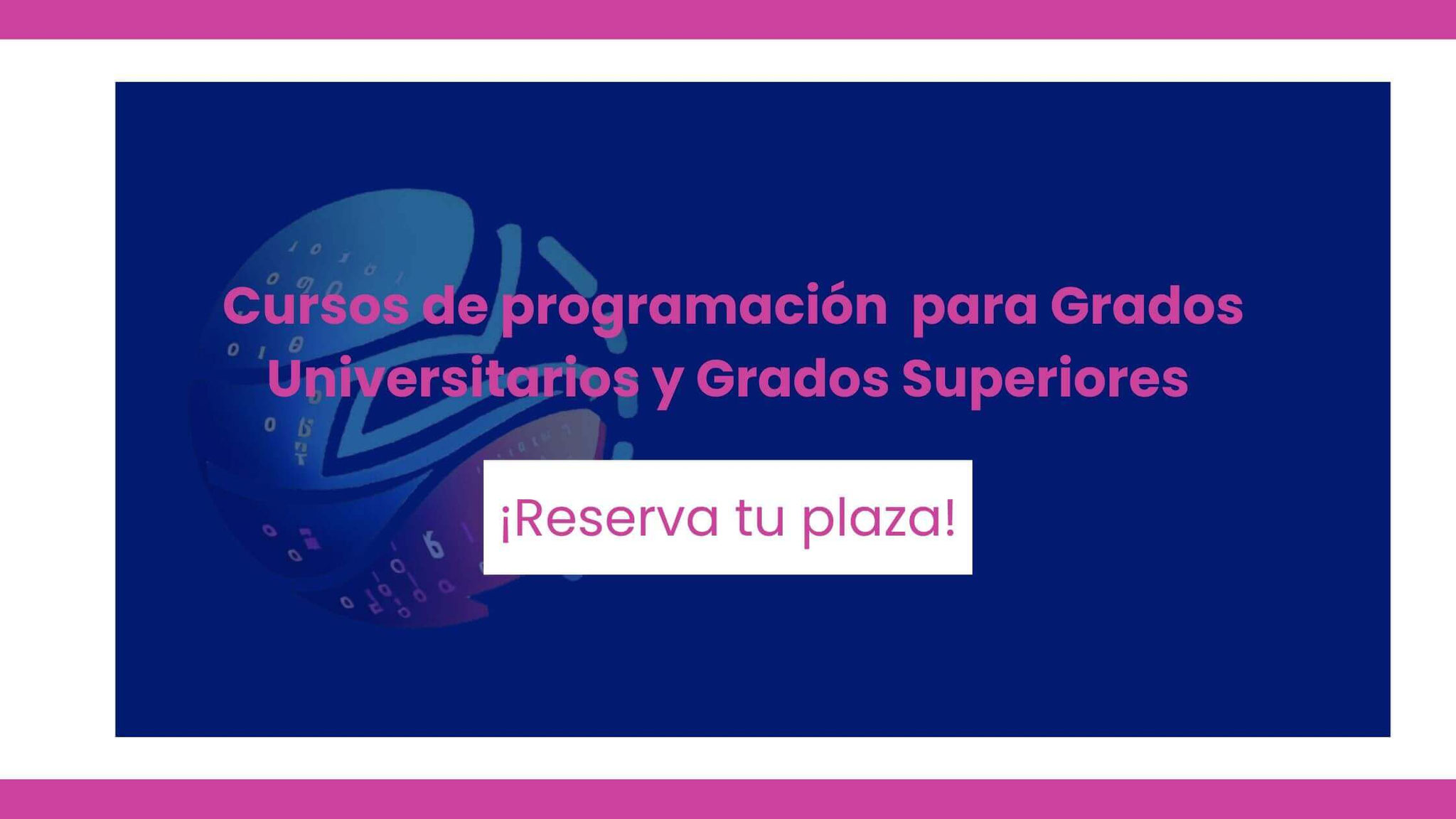 Cursos de programación para Grados Universitarios y Grados Superiores

¡Reserva tu plaza!